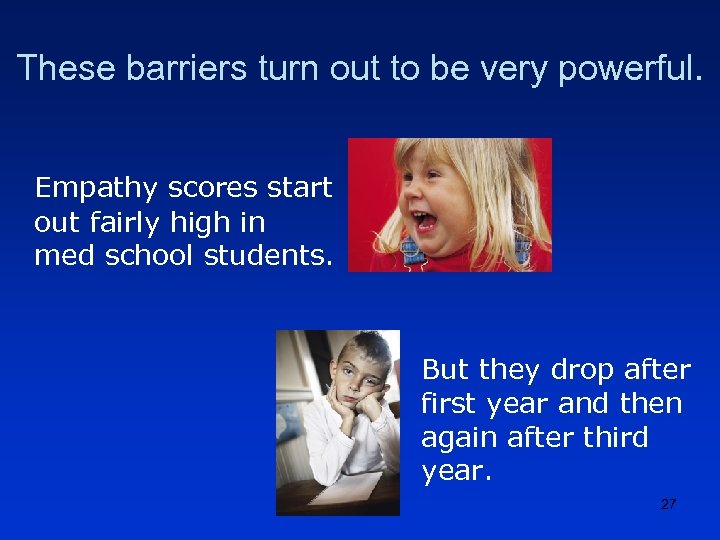 These barriers turn out to be very powerful.

Empathy scores start out fairly high in med school students.

But they drop after first year and then again after third year.

27